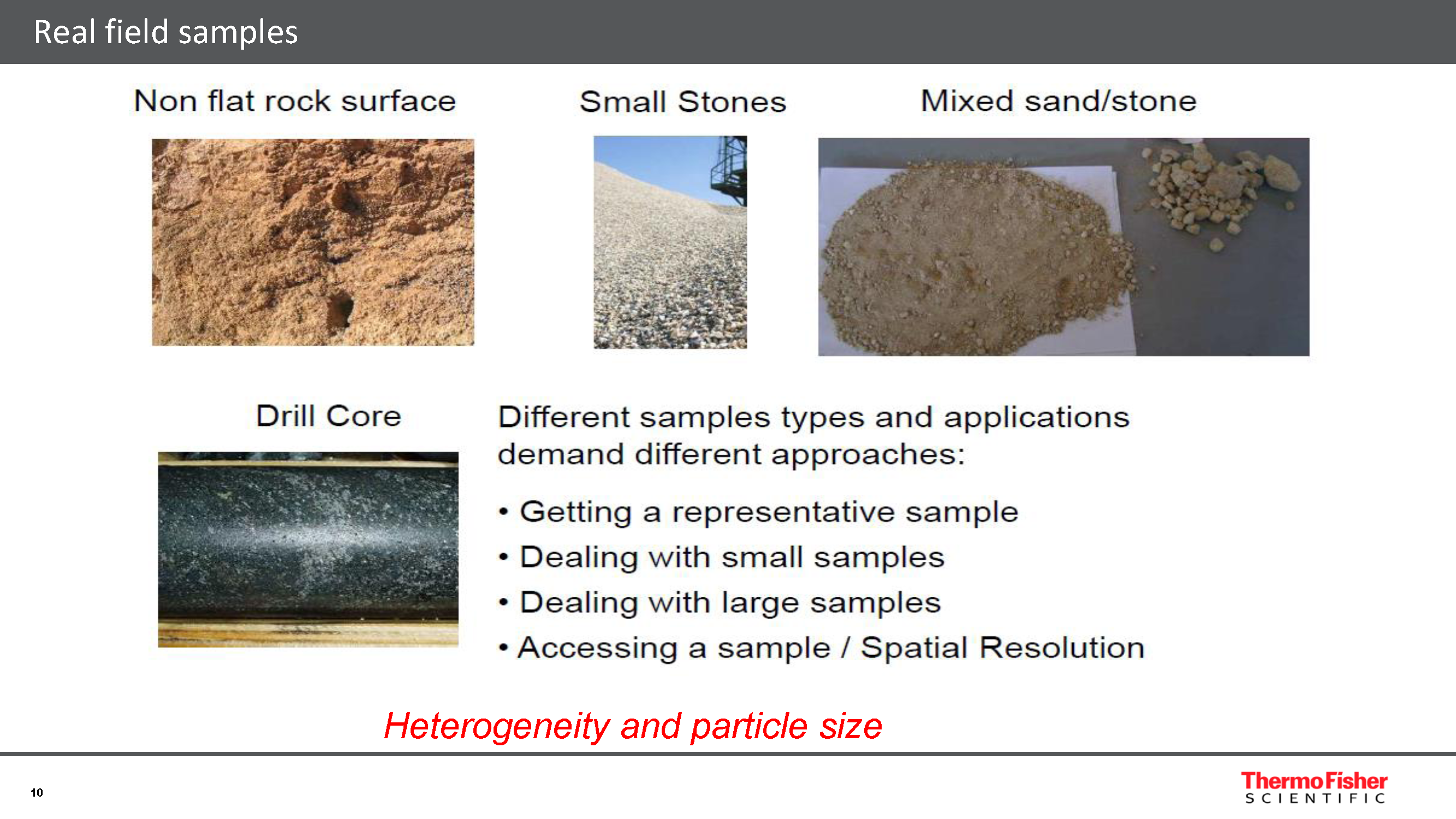 Real field samples

Non flat rock surface

Small Stones

Mixed sand/stone

Drill Core

Different samples types and applications demand different approaches:

• Getting a representative sample
• Dealing with small samples
• Dealing with large samples
• Accessing a sample / Spatial Resolution

Heterogeneity and particle size

10

ThermoFisher SCIENTIFIC